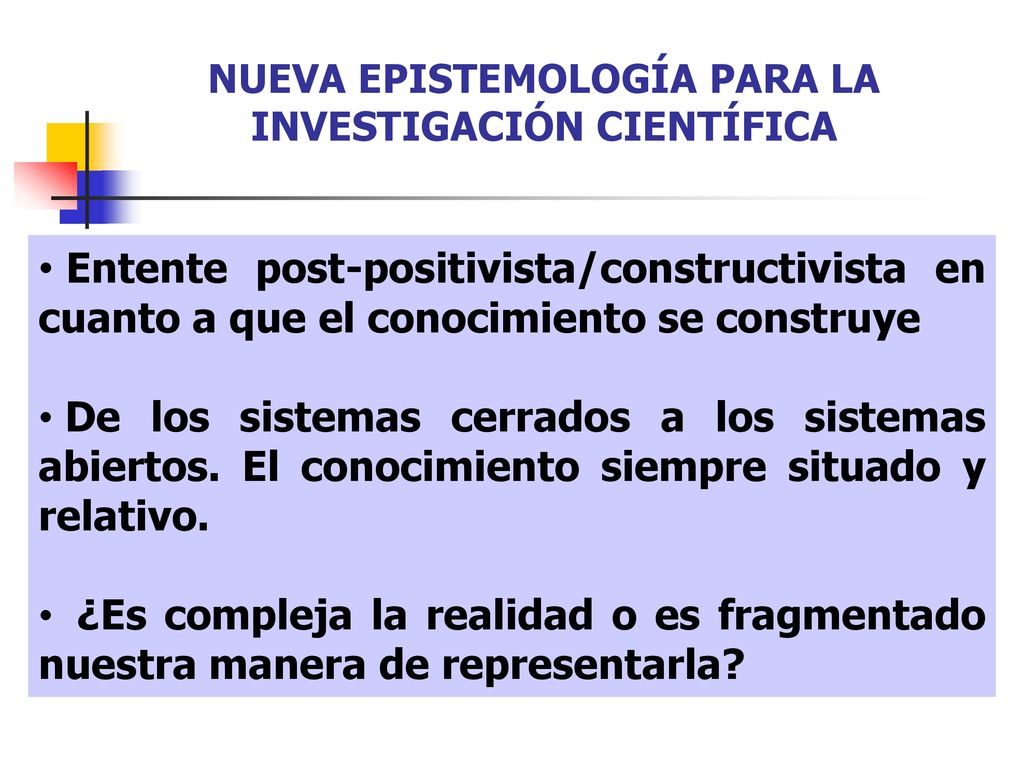 NUEVA EPISTEMOLOGÍA PARA LA INVESTIGACIÓN CIENTÍFICA

• Entente post-positivista/constructivista en cuanto a que el conocimiento se construye

• De los sistemas cerrados a los sistemas abiertos. El conocimiento siempre situado y relativo.

• ¿Es compleja la realidad o es fragmentado nuestra manera de representarla?